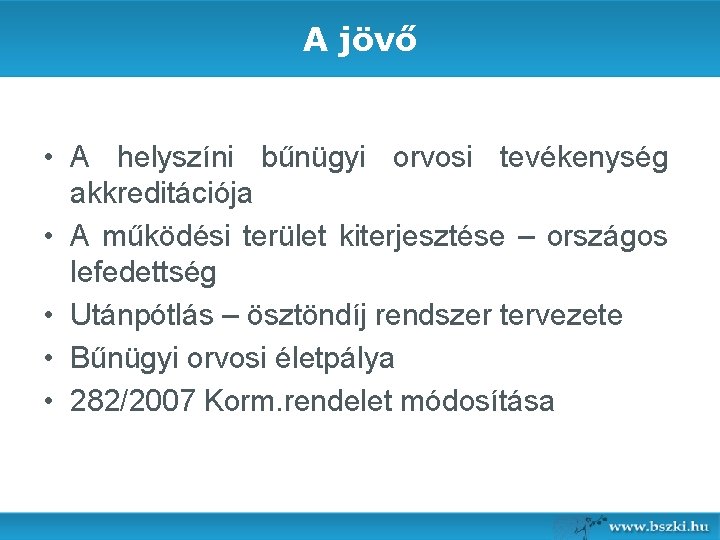 A jövő

• A helyszíni bűnügyi orvosi tevékenység akkreditációja
• A működési terület kiterjesztése – országos lefedettség
• Utánpótlás – ösztöndíj rendszer tervezete
• Bűnügyi orvosi életpálya
• 282/2007 Korm.rendelet módosítása

www.bszki.hu